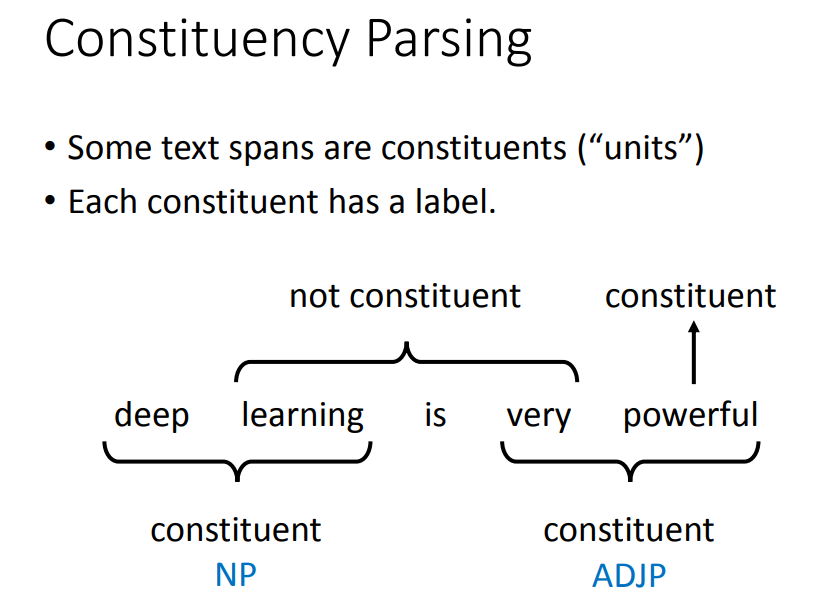 Constituency Parsing

• Some text spans are constituents (“units”)
• Each constituent has a label.

not constituent

constituent

deep learning is very powerful

constituent
NP

constituent
ADJP